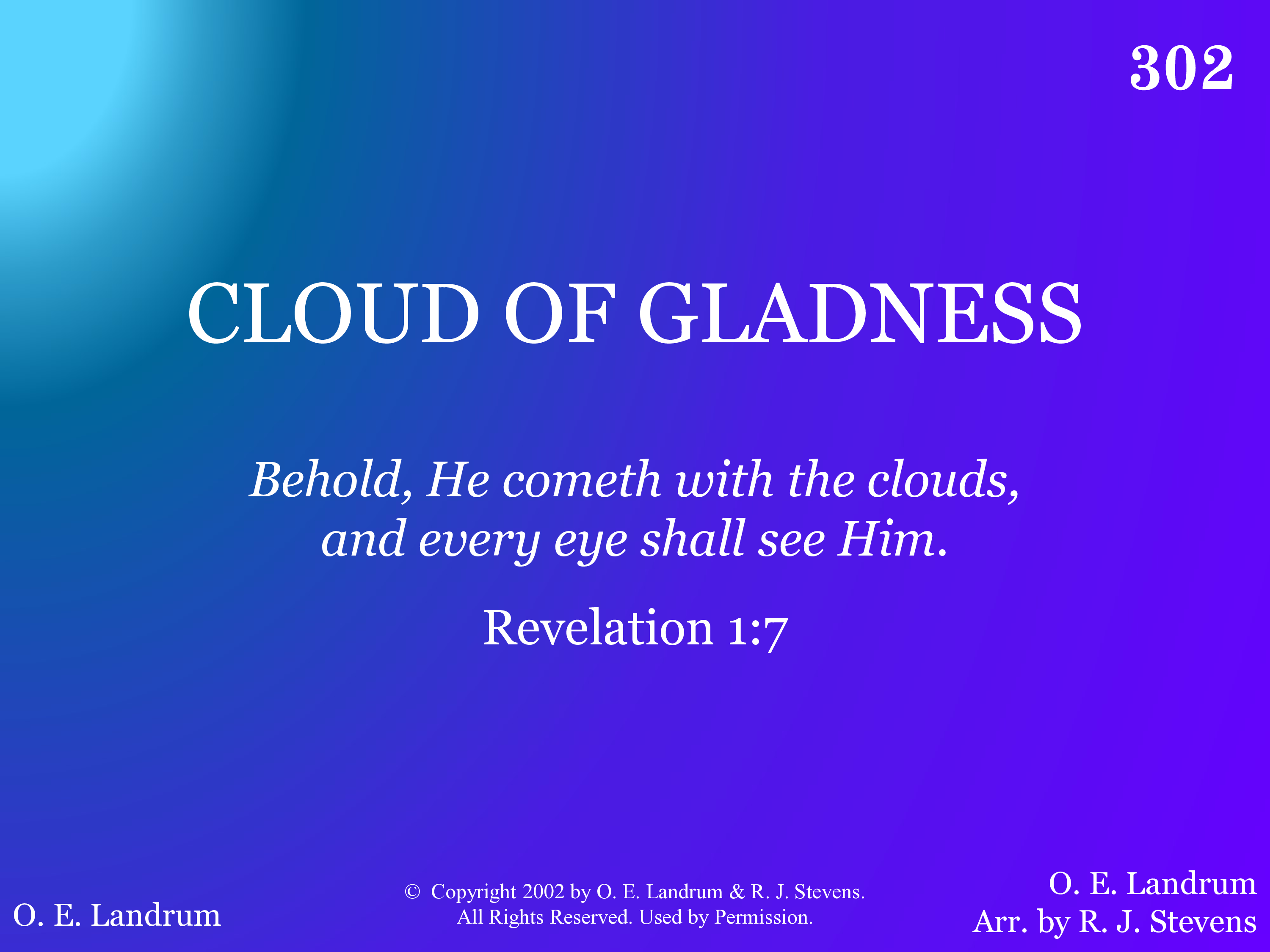 302

CLOUD OF GLADNESS

Behold, He cometh with the clouds, and every eye shall see Him.

Revelation 1:7

O. E. Landrum

© Copyright 2002 by O. E. Landrum & R. J. Stevens. All Rights Reserved. Used by Permission.

O. E. Landrum
Arr. by R. J. Stevens